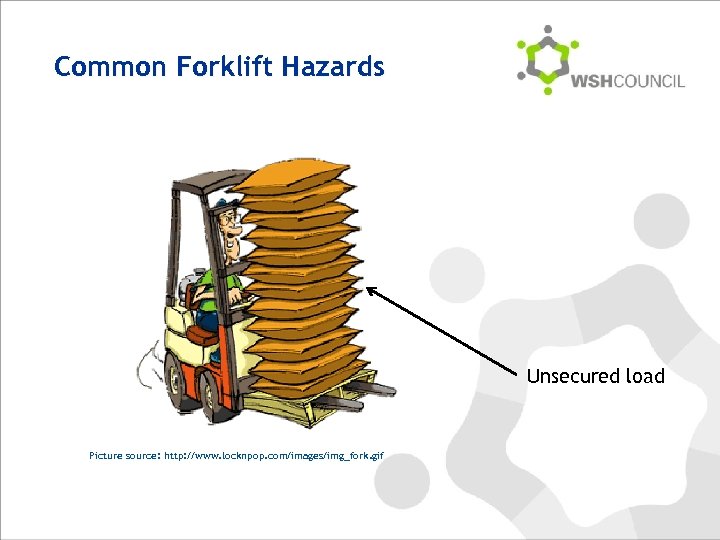 Common Forklift Hazards

WSHCOUNCIL

Unsecured load

Picture source: http://www.locknpop.com/images/img_fork.gif